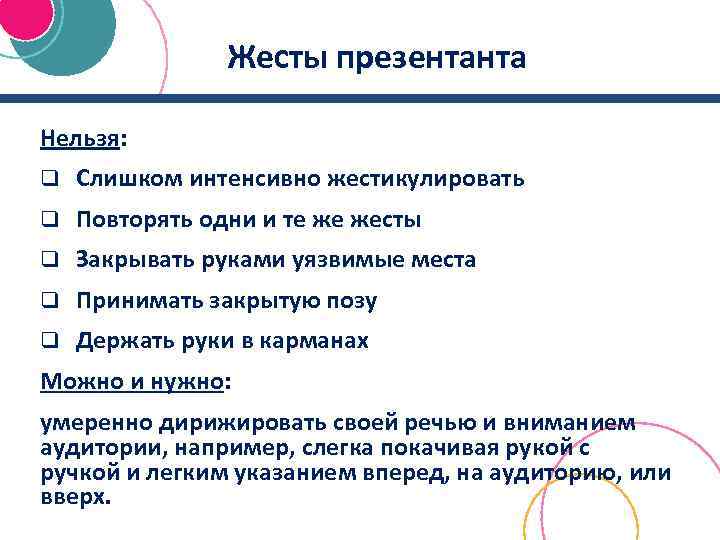 Жесты презентанта

Нельзя:

❑ Слишком интенсивно жестикулировать

❑ Повторять одни и те же жесты

❑ Закрывать руками уязвимые места

❑ Принимать закрытую позу

❑ Держать руки в карманах

Можно и нужно:

умеренно дирижировать своей речью и вниманием аудитории, например, слегка покачивая рукой с ручкой и легким указанием вперед, на аудиторию, или вверх.